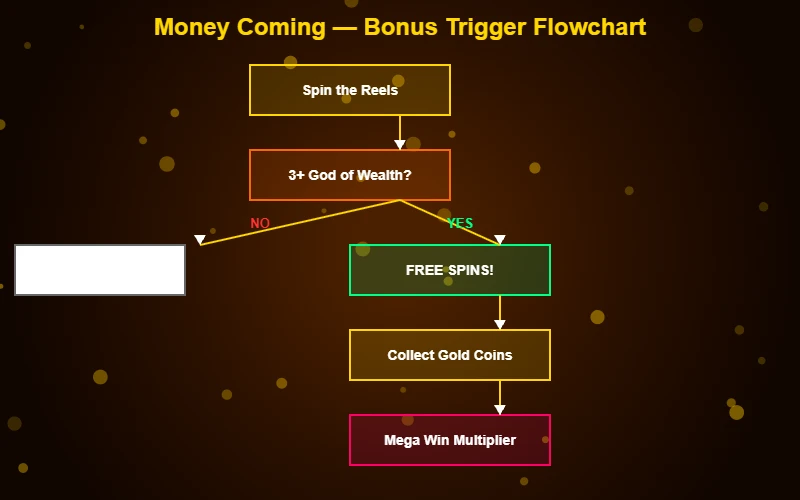 Money Coming — Bonus Trigger Flowchart

Spin the Reels

3+ God of Wealth?

NO

YES

FREE SPINS!

Collect Gold Coins

Mega Win Multiplier